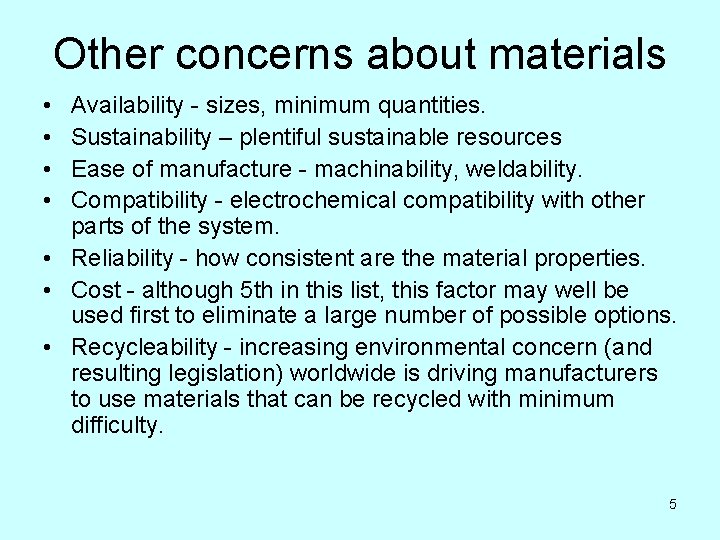 Other concerns about materials

• Availability - sizes, minimum quantities.
• Sustainability – plentiful sustainable resources
• Ease of manufacture - machinability, weldability.
• Compatibility - electrochemical compatibility with other parts of the system.
• Reliability - how consistent are the material properties.
• Cost - although 5th in this list, this factor may well be used first to eliminate a large number of possible options.
• Recycleability - increasing environmental concern (and resulting legislation) worldwide is driving manufacturers to use materials that can be recycled with minimum difficulty.

5